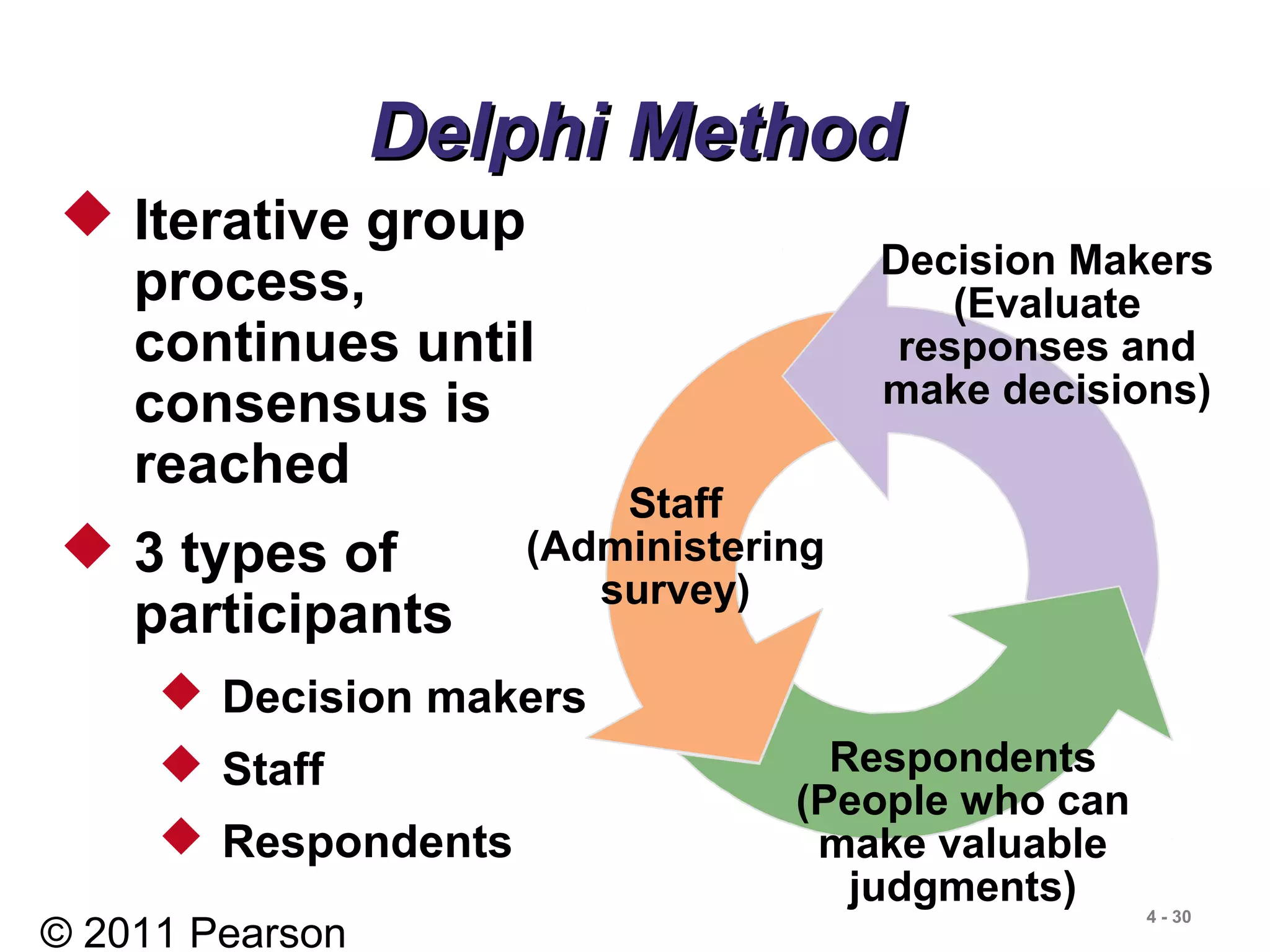 Delphi Method

Iterative group process, continues until consensus is reached

3 types of participants

Decision makers

Staff

Respondents

Decision Makers (Evaluate responses and make decisions)

Staff (Administering survey)

Respondents (People who can make valuable judgments)

© 2011 Pearson

4 - 30